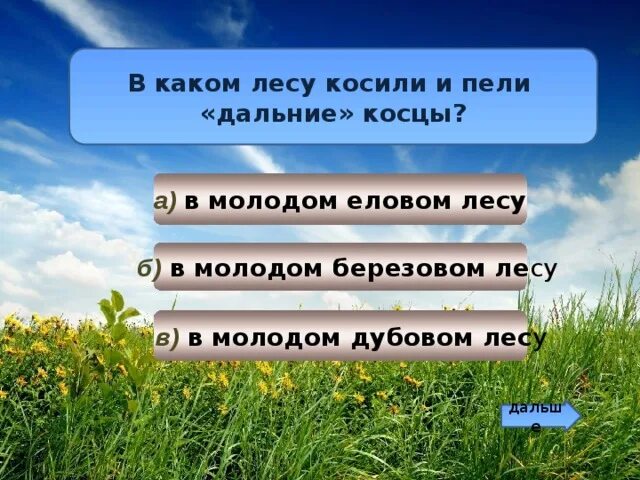 В каком лесу косили и пели «дальние» косцы?

а) в молодом еловом лесу

б) в молодом березовом лесу

в) в молодом дубовом лесу

дальше